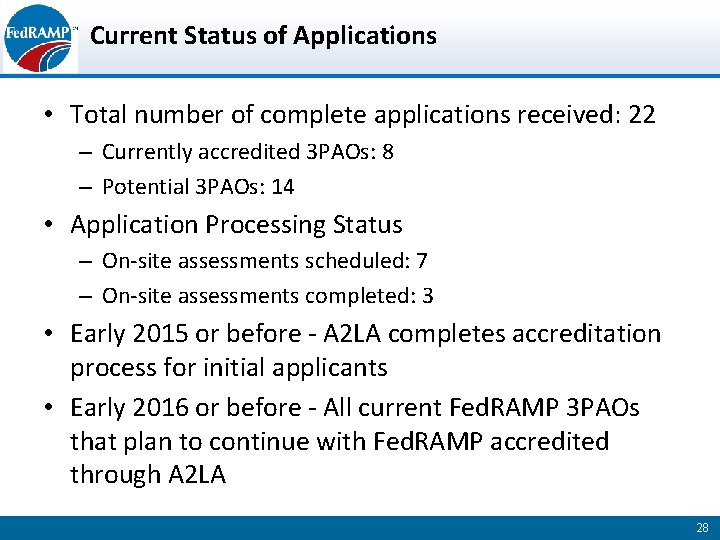 FedRAMP™

Current Status of Applications

• Total number of complete applications received: 22
– Currently accredited 3PAOs: 8
– Potential 3PAOs: 14

• Application Processing Status
– On-site assessments scheduled: 7
– On-site assessments completed: 3

• Early 2015 or before - A2LA completes accreditation process for initial applicants

• Early 2016 or before - All current FedRAMP 3PAOs that plan to continue with FedRAMP accredited through A2LA

28